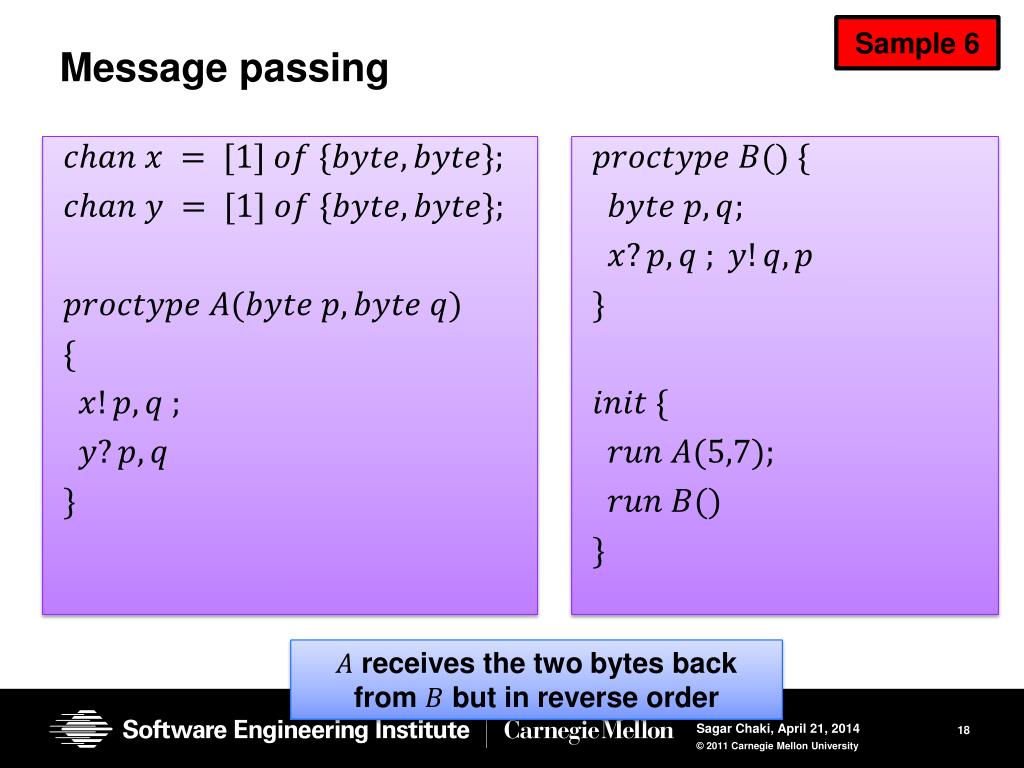 Sample 6

Message passing

$chan\ x\ =\ [1]\ of\ \{byte, byte\};$
$chan\ y\ =\ [1]\ of\ \{byte, byte\};$

$proctype\ A(byte\ p, byte\ q)$
$\{$
$x!\,p, q\ ;$
$y?\,p, q$
$\}$

$proctype\ B()\ \{$
$byte\ p, q;$
$x?\,p, q\ ;\ y!\,q, p$
$\}$

$init\ \{$
$run\ A(5,7);$
$run\ B()$
$\}$

$A$ receives the two bytes back from $B$ but in reverse order

Software Engineering Institute | Carnegie Mellon

Sagar Chaki, April 21, 2014
© 2011 Carnegie Mellon University

18